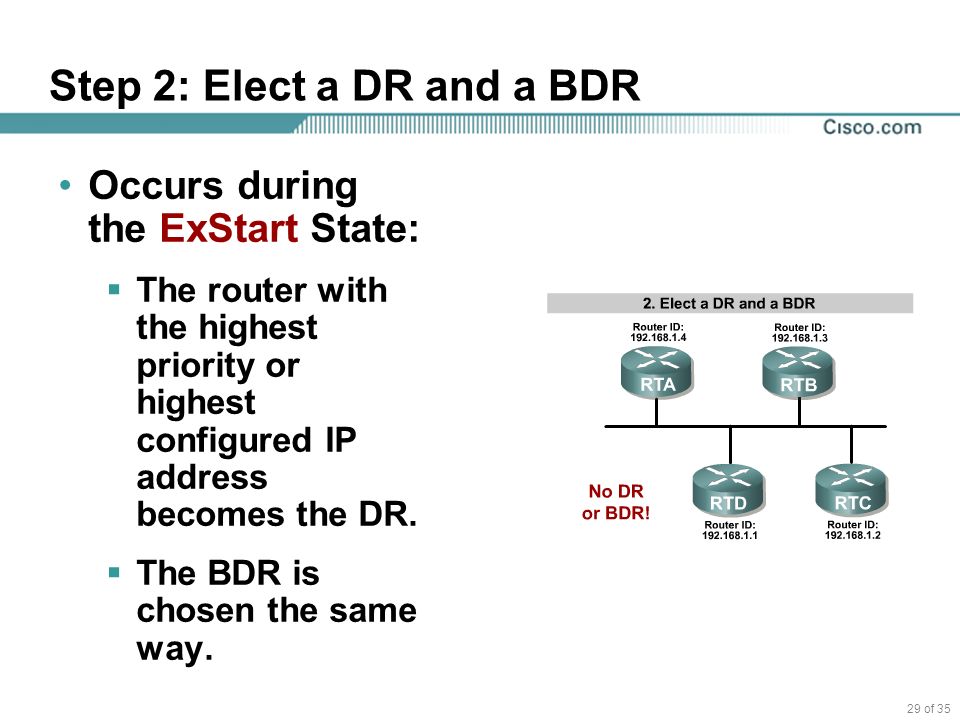 Step 2: Elect a DR and a BDR

Cisco.com

• Occurs during the ExStart State:

▪ The router with the highest priority or highest configured IP address becomes the DR.

▪ The BDR is chosen the same way.

2. Elect a DR and a BDR

Router ID: 192.168.1.4

Router ID: 192.168.1.3

RTA

RTB

No DR or BDR!

RTD

RTC

Router ID: 192.168.1.1

Router ID: 192.168.1.2

29 of 35